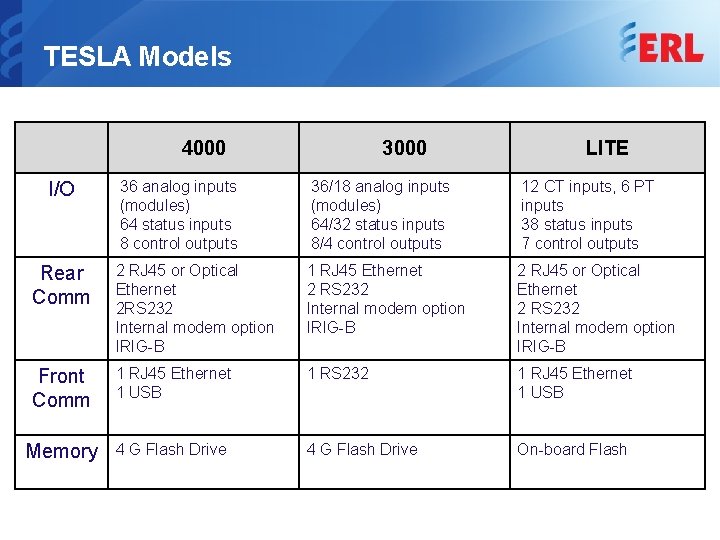 TESLA Models

ERL

| | 4000 | 3000 | LITE |
|---|---|---|---|
| I/O | 36 analog inputs (modules) 64 status inputs 8 control outputs | 36/18 analog inputs (modules) 64/32 status inputs 8/4 control outputs | 12 CT inputs, 6 PT inputs 38 status inputs 7 control outputs |
| Rear Comm | 2 RJ45 or Optical Ethernet 2RS232 Internal modem option IRIG-B | 1 RJ45 Ethernet 2 RS232 Internal modem option IRIG-B | 2 RJ45 or Optical Ethernet 2 RS232 Internal modem option IRIG-B |
| Front Comm | 1 RJ45 Ethernet 1 USB | 1 RS232 | 1 RJ45 Ethernet 1 USB |
| Memory | 4 G Flash Drive | 4 G Flash Drive | On-board Flash |